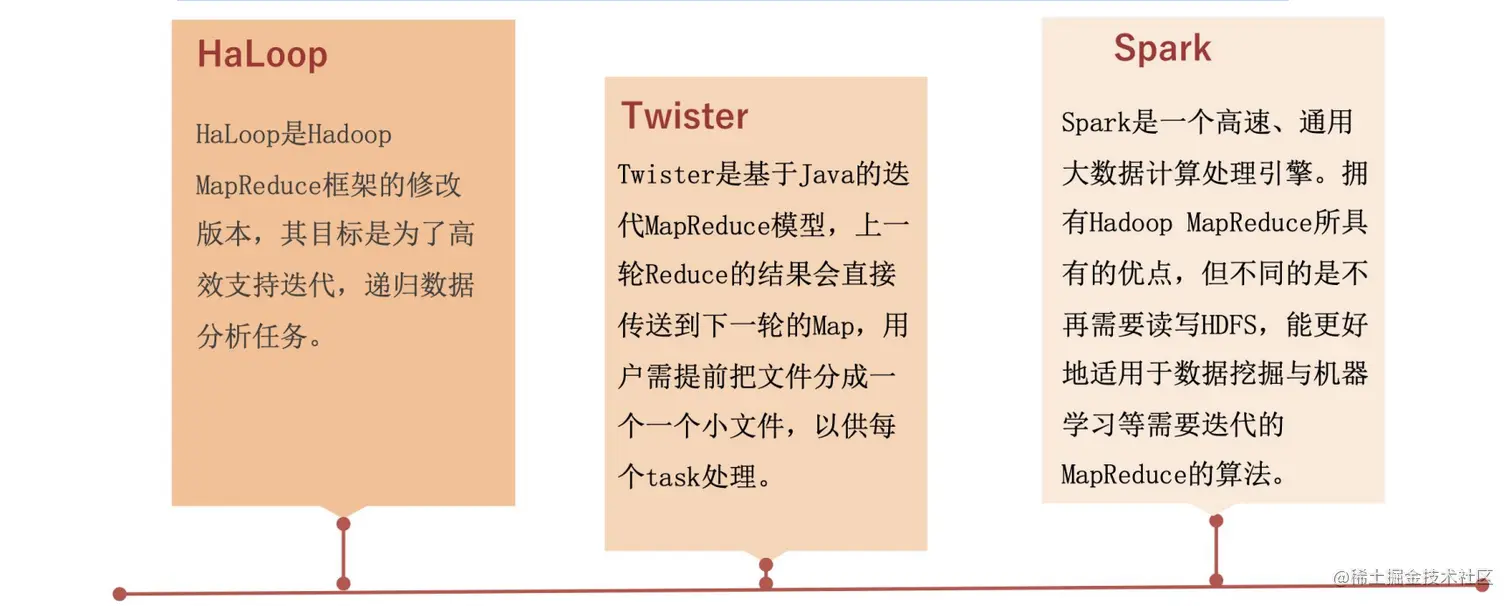 HaLoop

HaLoop是Hadoop MapReduce框架的修改版本，其目标是为了高效支持迭代，递归数据分析任务。

Twister

Twister是基于Java的迭代MapReduce模型，上一轮Reduce的结果会直接传送到下一轮的Map，用户需提前把文件分成一个一个小文件，以供每个task处理。

Spark

Spark是一个高速、通用大数据计算处理引擎。拥有Hadoop MapReduce所具有的优点，但不同的是不再需要读写HDFS，能更好地适用于数据挖掘与机器学习等需要迭代的MapReduce的算法。

@稀土掘金技术社区